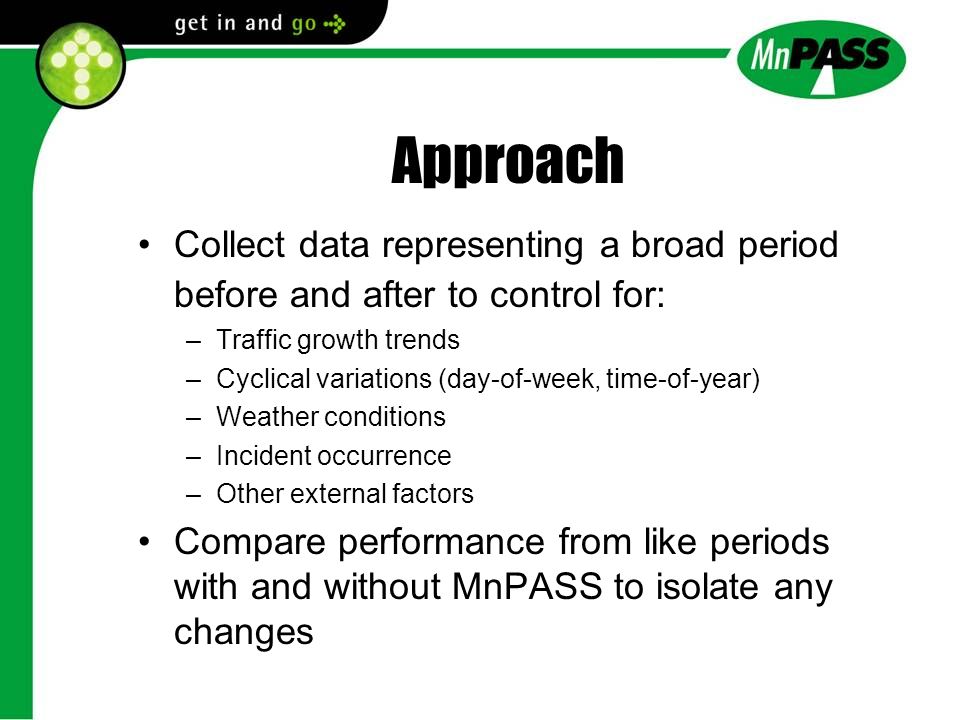 get in and go

MnPASS

Approach

• Collect data representing a broad period before and after to control for:
– Traffic growth trends
– Cyclical variations (day-of-week, time-of-year)
– Weather conditions
– Incident occurrence
– Other external factors

• Compare performance from like periods with and without MnPASS to isolate any changes